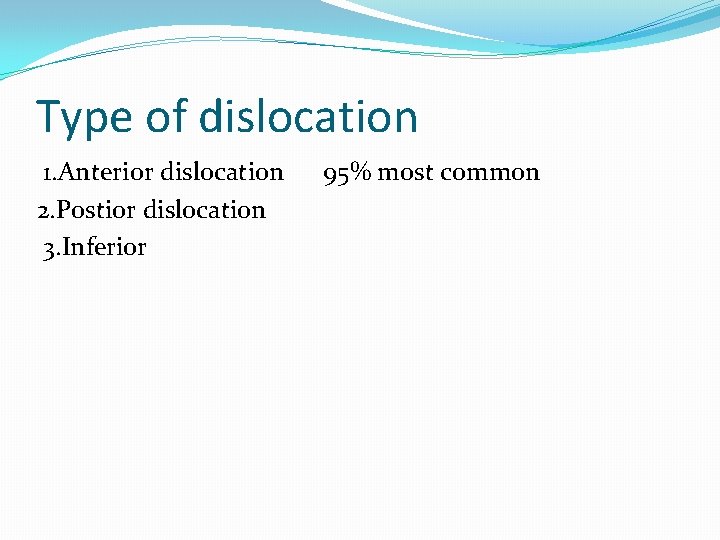 Type of dislocation

1.Anterior dislocation 95% most common
2.Postior dislocation
3.Inferior